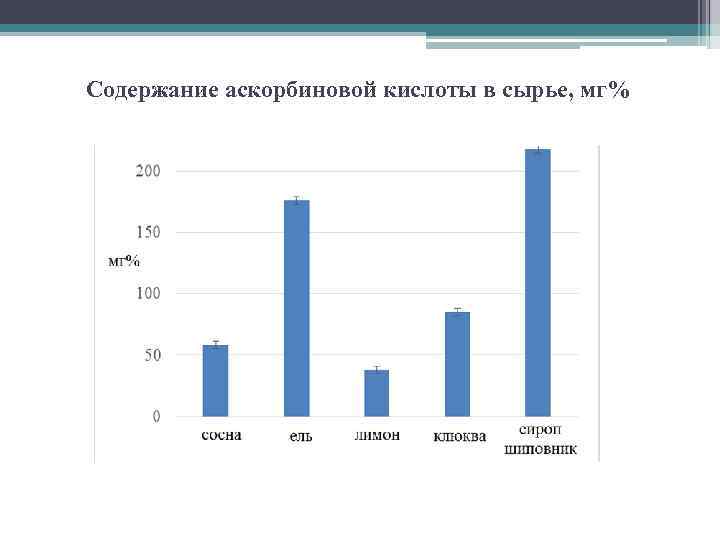 Содержание аскорбиновой кислоты в сырье, мг%

200
150
мг%
100
50
0

сосна
ель
лимон
клюква
сироп шиповник